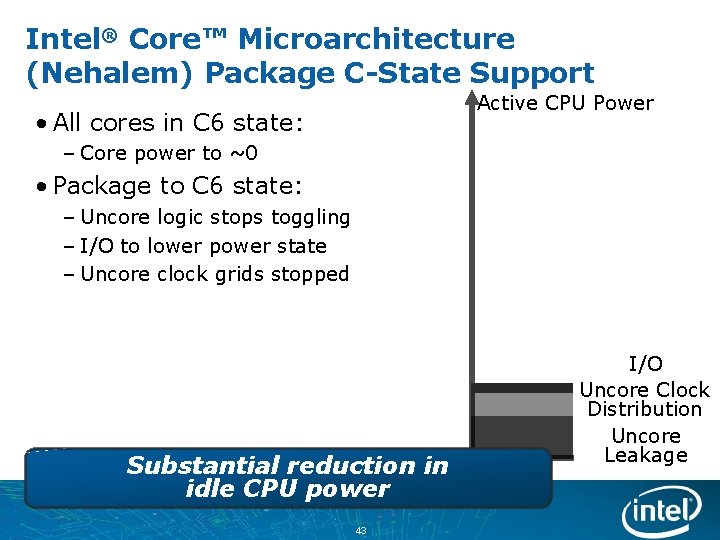 Intel® Core™ Microarchitecture (Nehalem) Package C-State Support

• All cores in C6 state:
– Core power to ~0

• Package to C6 state:
– Uncore logic stops toggling
– I/O to lower power state
– Uncore clock grids stopped

Active CPU Power

I/O

Uncore Clock Distribution

Uncore Leakage

Substantial reduction in idle CPU power

43

intel